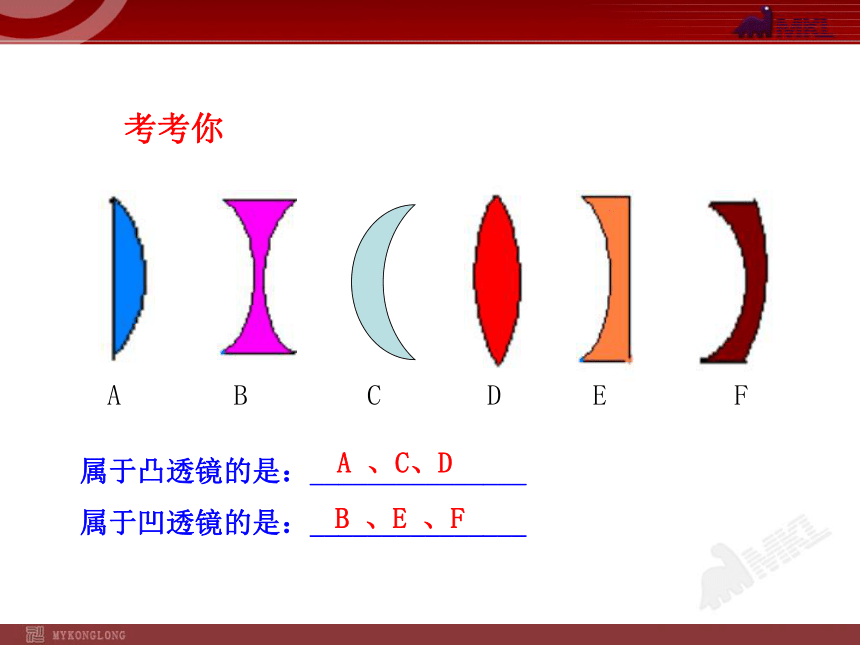 MKL

考考你

A B C D E F

属于凸透镜的是：A 、C、D

属于凹透镜的是：B 、E 、F

MKL

MYKONGLONG